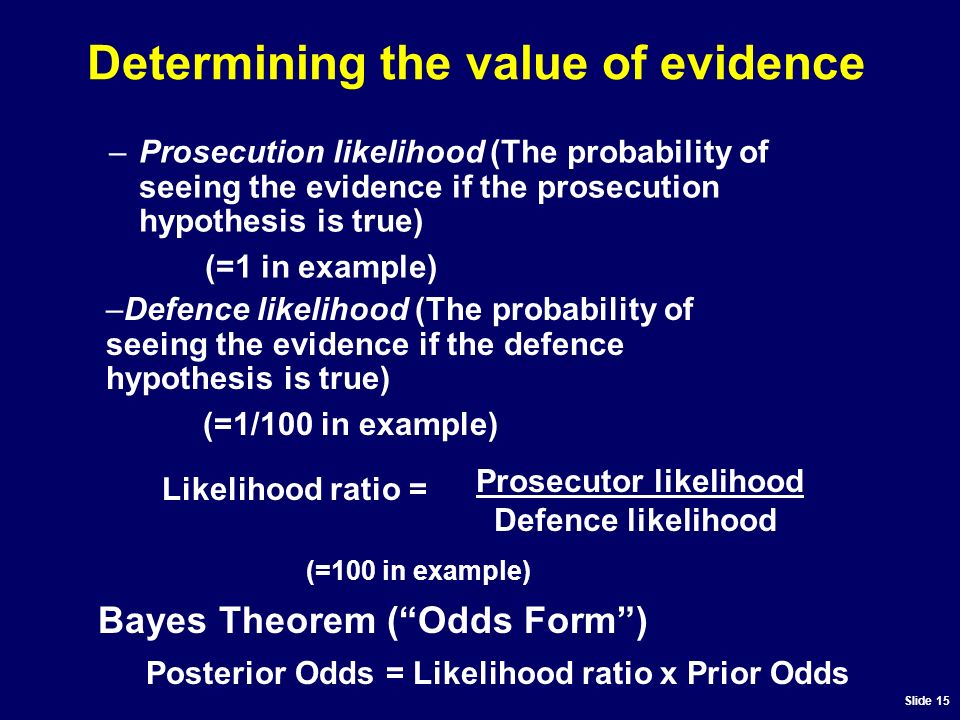 Determining the value of evidence

– Prosecution likelihood (The probability of seeing the evidence if the prosecution hypothesis is true)

(=1 in example)

–Defence likelihood (The probability of seeing the evidence if the defence hypothesis is true)

(=1/100 in example)

Likelihood ratio = $\frac{\text{Prosecutor likelihood}}{\text{Defence likelihood}}$

(=100 in example)

Bayes Theorem (“Odds Form”)

Posterior Odds = Likelihood ratio x Prior Odds

Slide 15